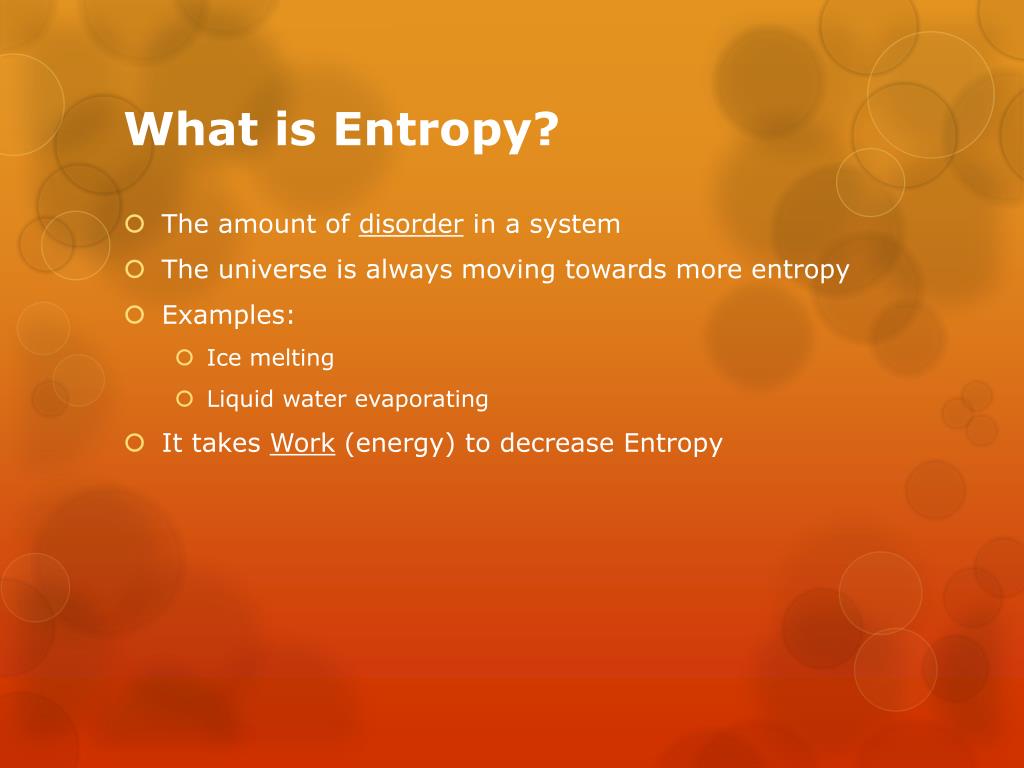 What is Entropy?

The amount of disorder in a system

The universe is always moving towards more entropy

Examples:

Ice melting

Liquid water evaporating

It takes Work (energy) to decrease Entropy